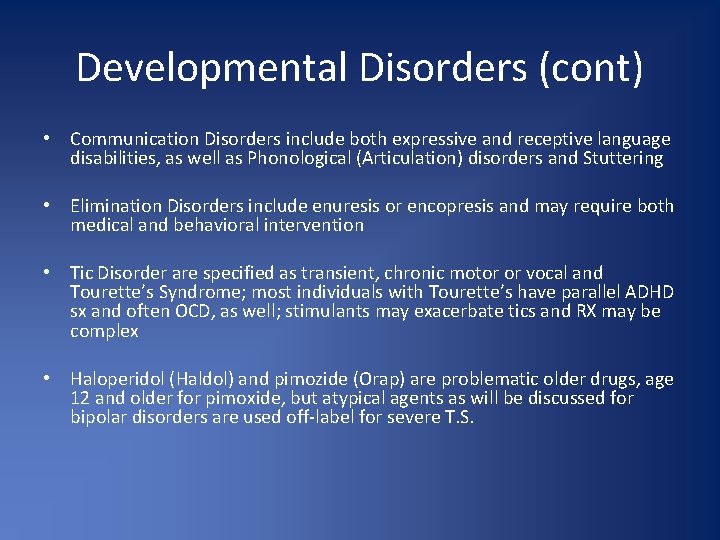 Developmental Disorders (cont)

• Communication Disorders include both expressive and receptive language disabilities, as well as Phonological (Articulation) disorders and Stuttering

• Elimination Disorders include enuresis or encopresis and may require both medical and behavioral intervention

• Tic Disorder are specified as transient, chronic motor or vocal and Tourette's Syndrome; most individuals with Tourette's have parallel ADHD sx and often OCD, as well; stimulants may exacerbate tics and RX may be complex

• Haloperidol (Haldol) and pimozide (Orap) are problematic older drugs, age 12 and older for pimoxide, but atypical agents as will be discussed for bipolar disorders are used off-label for severe T.S.